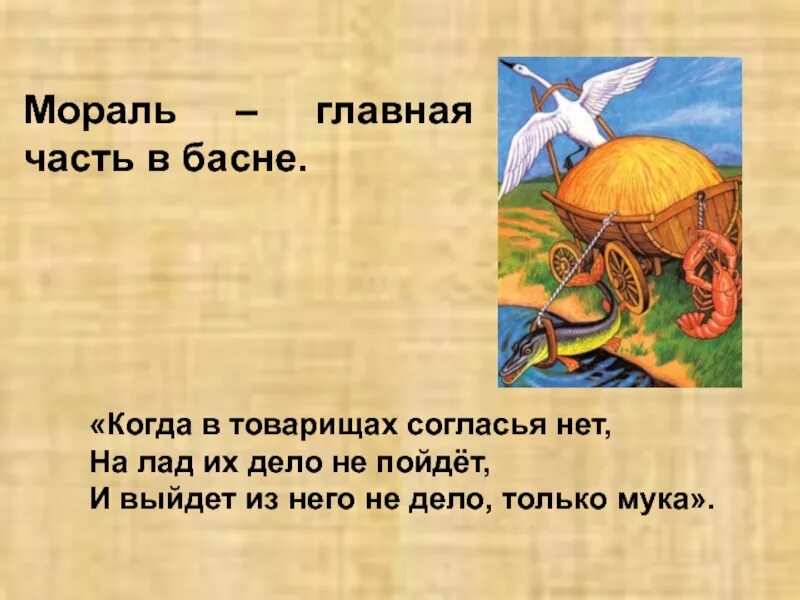 Мораль – главная часть в басне.

«Когда в товарищах согласья нет,
На лад их дело не пойдёт,
И выйдет из него не дело, только мука».